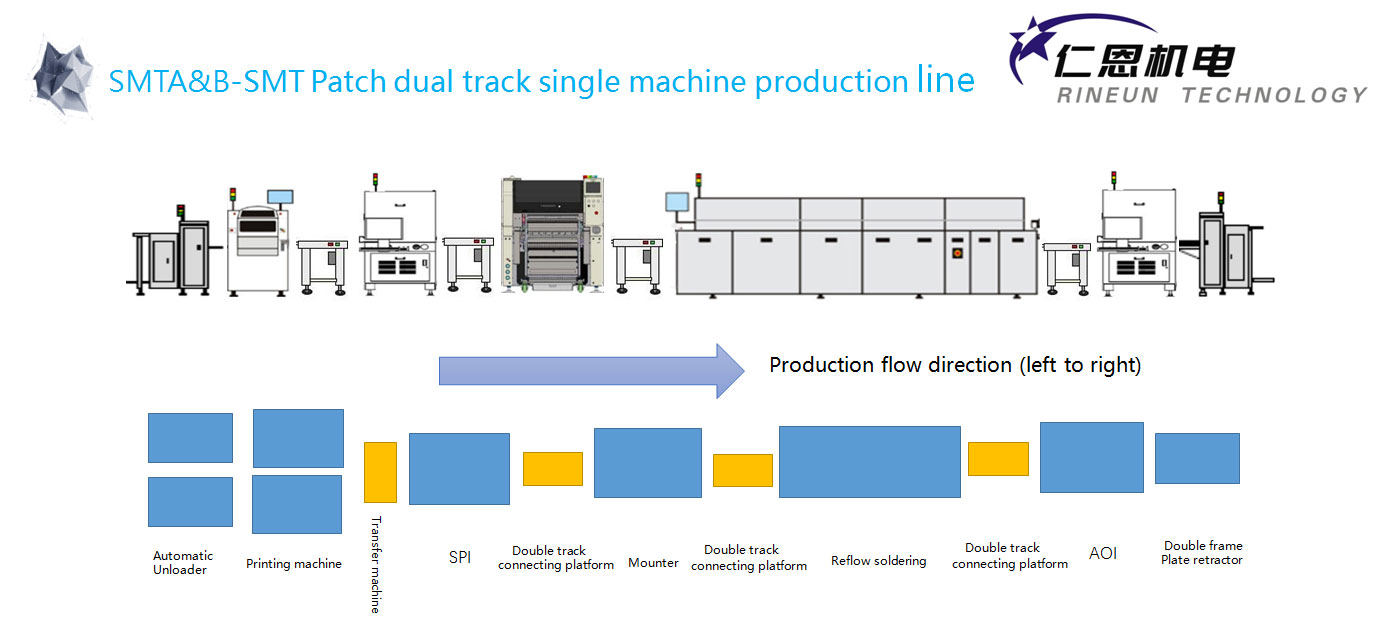 SMTA&B-SMT Patch dual track single machine production line

仁恩机电
RINEUN TECHNOLOGY

Production flow direction (left to right)

Automatic Unloader

Printing machine

Transfer machine

SPI

Double track connecting platform

Mounter

Double track connecting platform

Reflow soldering

Double track connecting platform

AOI

Double frame Plate retractor